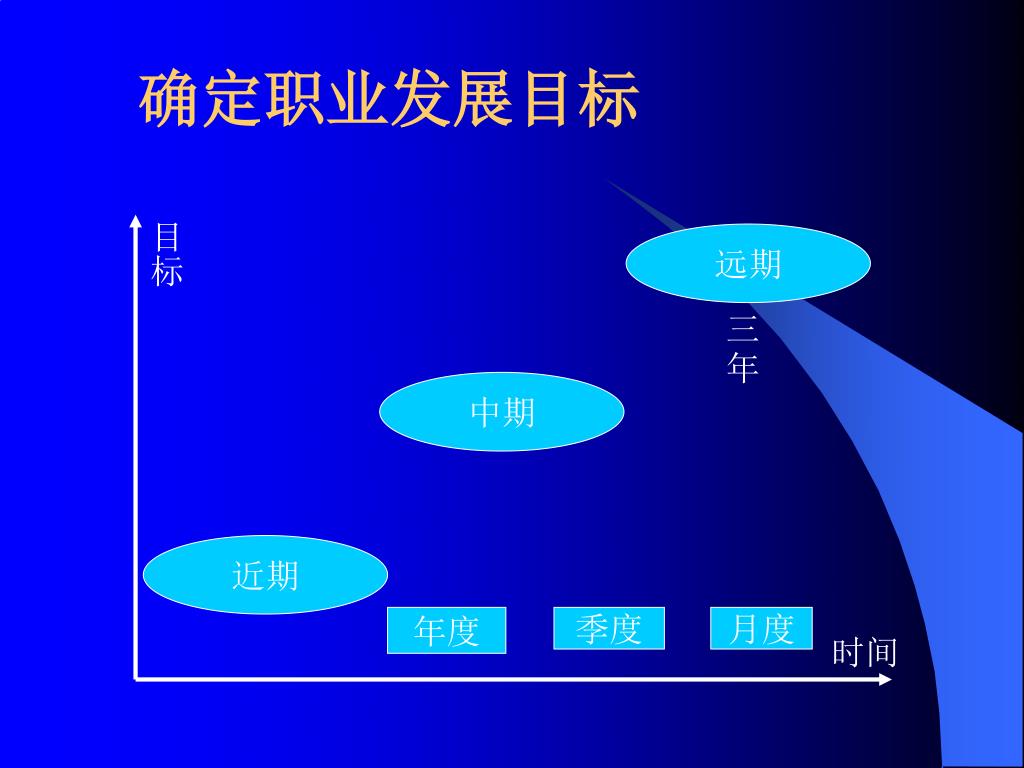 确定职业发展目标

目标

远期

三年

中期

近期

年度

季度

月度

时间